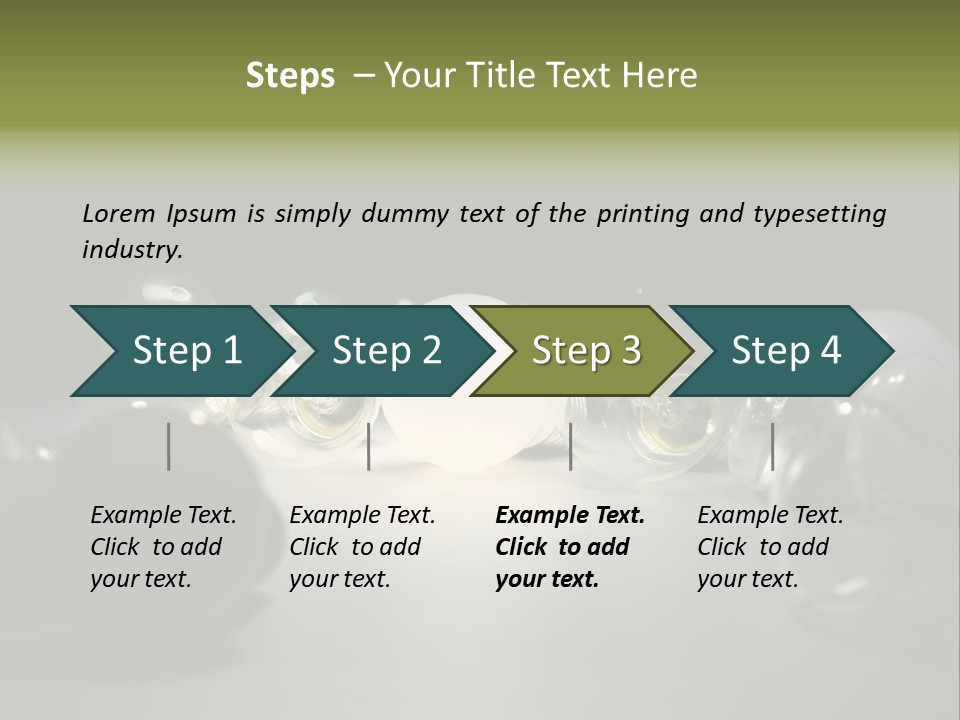 Steps – Your Title Text Here

Lorem Ipsum is simply dummy text of the printing and typesetting industry.

Step 1

Step 2

Step 3

Step 4

Example Text. Click to add your text.

Example Text. Click to add your text.

Example Text. Click to add your text.

Example Text. Click to add your text.